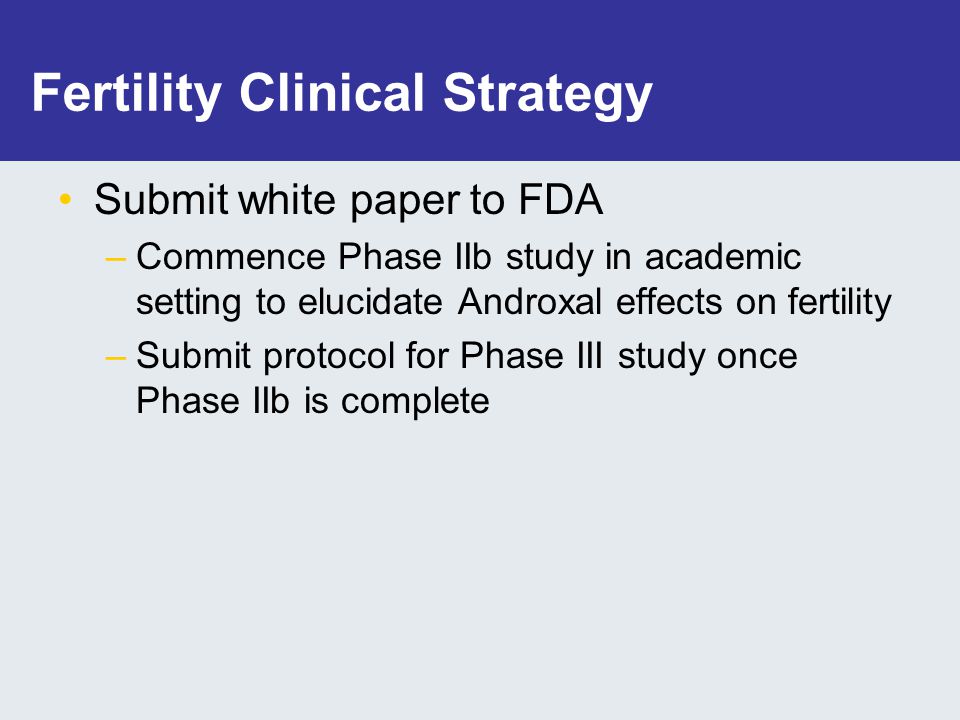 Fertility Clinical Strategy

• Submit white paper to FDA

– Commence Phase IIb study in academic setting to elucidate Androxal effects on fertility

– Submit protocol for Phase III study once Phase IIb is complete